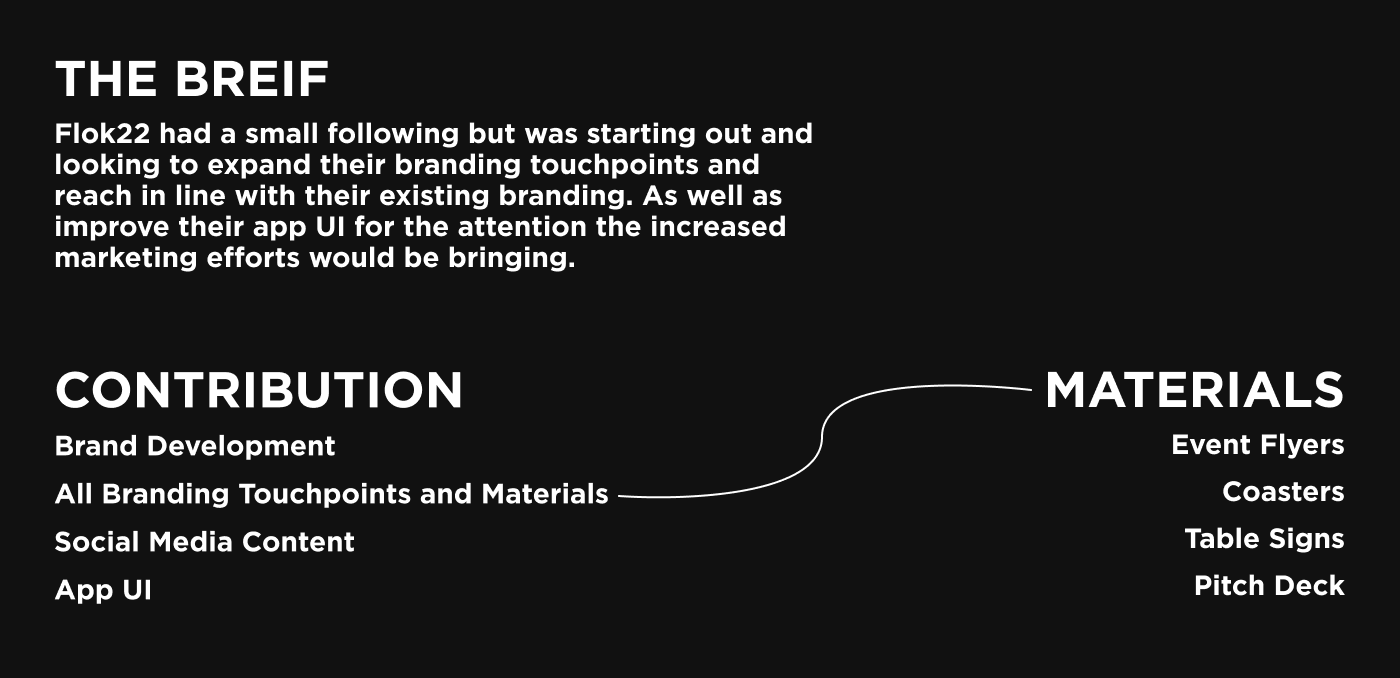 THE BREIF

Flok22 had a small following but was starting out and looking to expand their branding touchpoints and reach in line with their existing branding. As well as improve their app UI for the attention the increased marketing efforts would be bringing.

CONTRIBUTION

Brand Development

All Branding Touchpoints and Materials

Social Media Content

App UI

MATERIALS

Event Flyers

Coasters

Table Signs

Pitch Deck